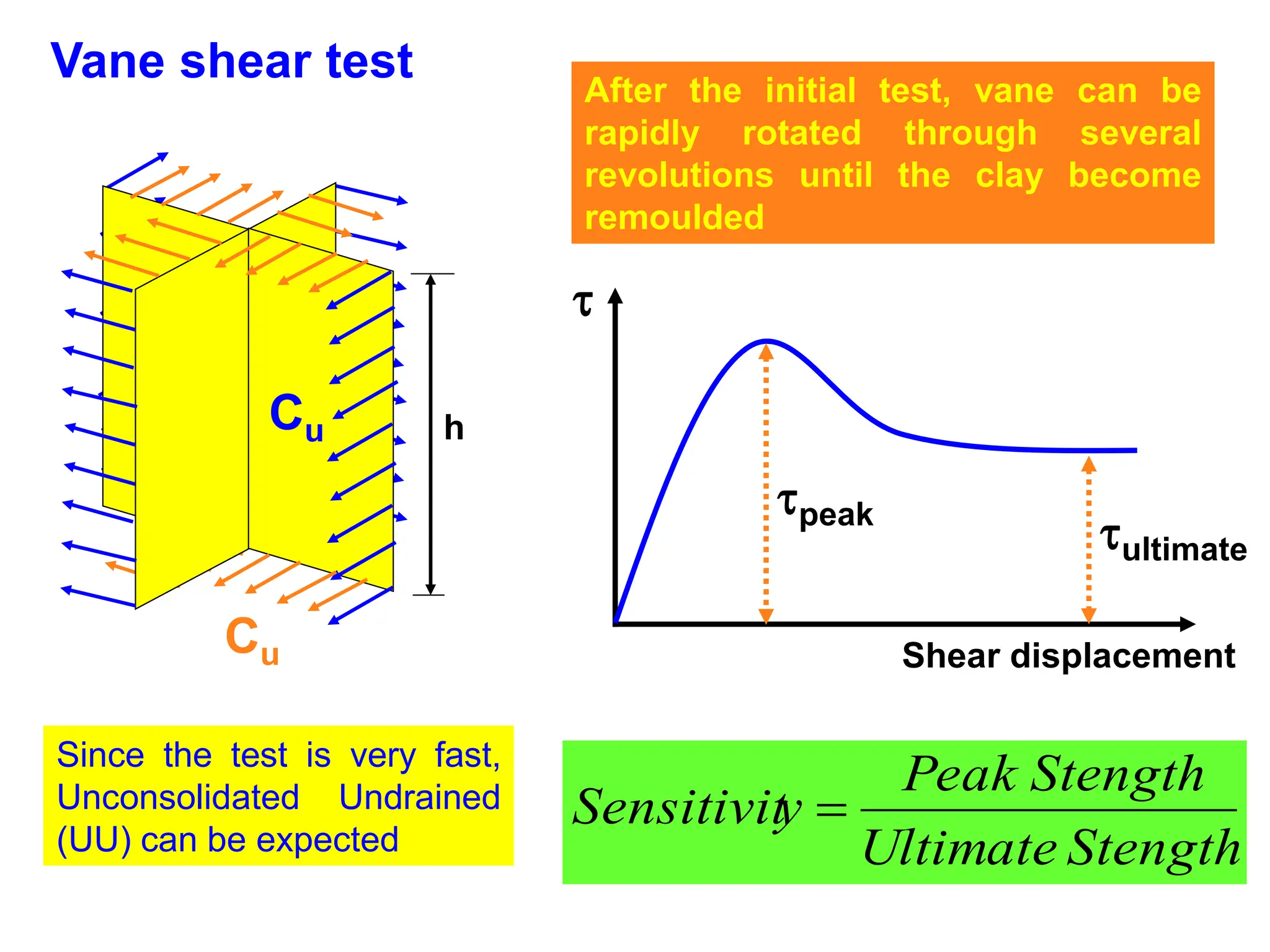 Vane shear test

After the initial test, vane can be rapidly rotated through several revolutions until the clay become remoulded

$C_u$

h

$C_u$

$\tau$

$\tau_{peak}$

$\tau_{ultimate}$

Shear displacement

Since the test is very fast, Unconsolidated Undrained (UU) can be expected

$Sensitivity = \frac{Peak\ Stength}{Ultimate\ Stength}$